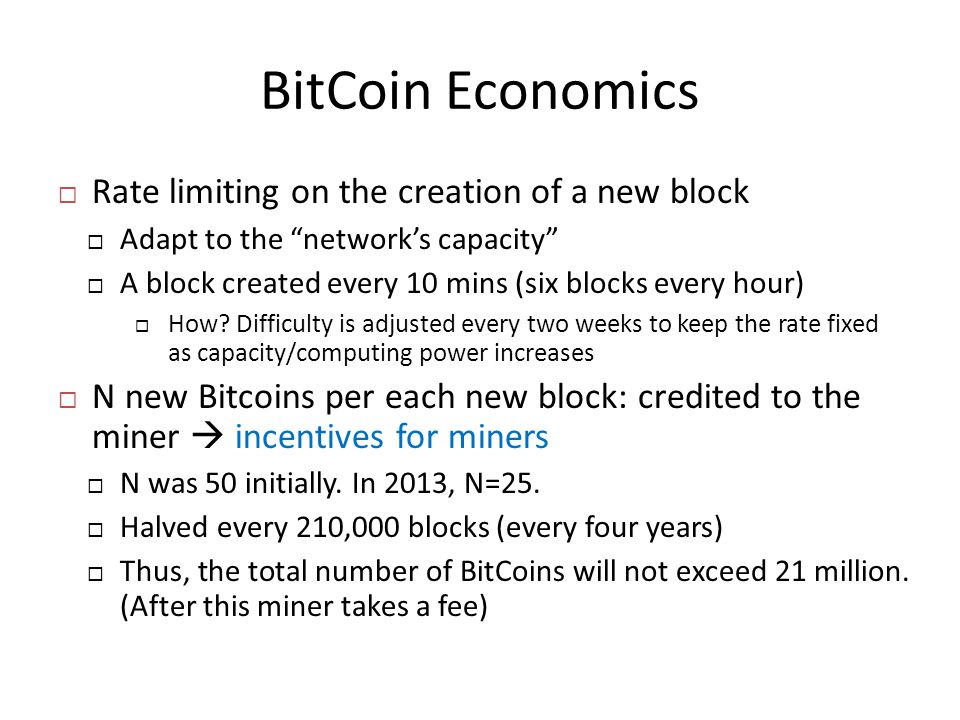 BitCoin Economics

□ Rate limiting on the creation of a new block

□ Adapt to the “network’s capacity”

□ A block created every 10 mins (six blocks every hour)

□ How? Difficulty is adjusted every two weeks to keep the rate fixed as capacity/computing power increases

□ N new Bitcoins per each new block: credited to the miner → incentives for miners

□ N was 50 initially. In 2013, N=25.

□ Halved every 210,000 blocks (every four years)

□ Thus, the total number of BitCoins will not exceed 21 million. (After this miner takes a fee)